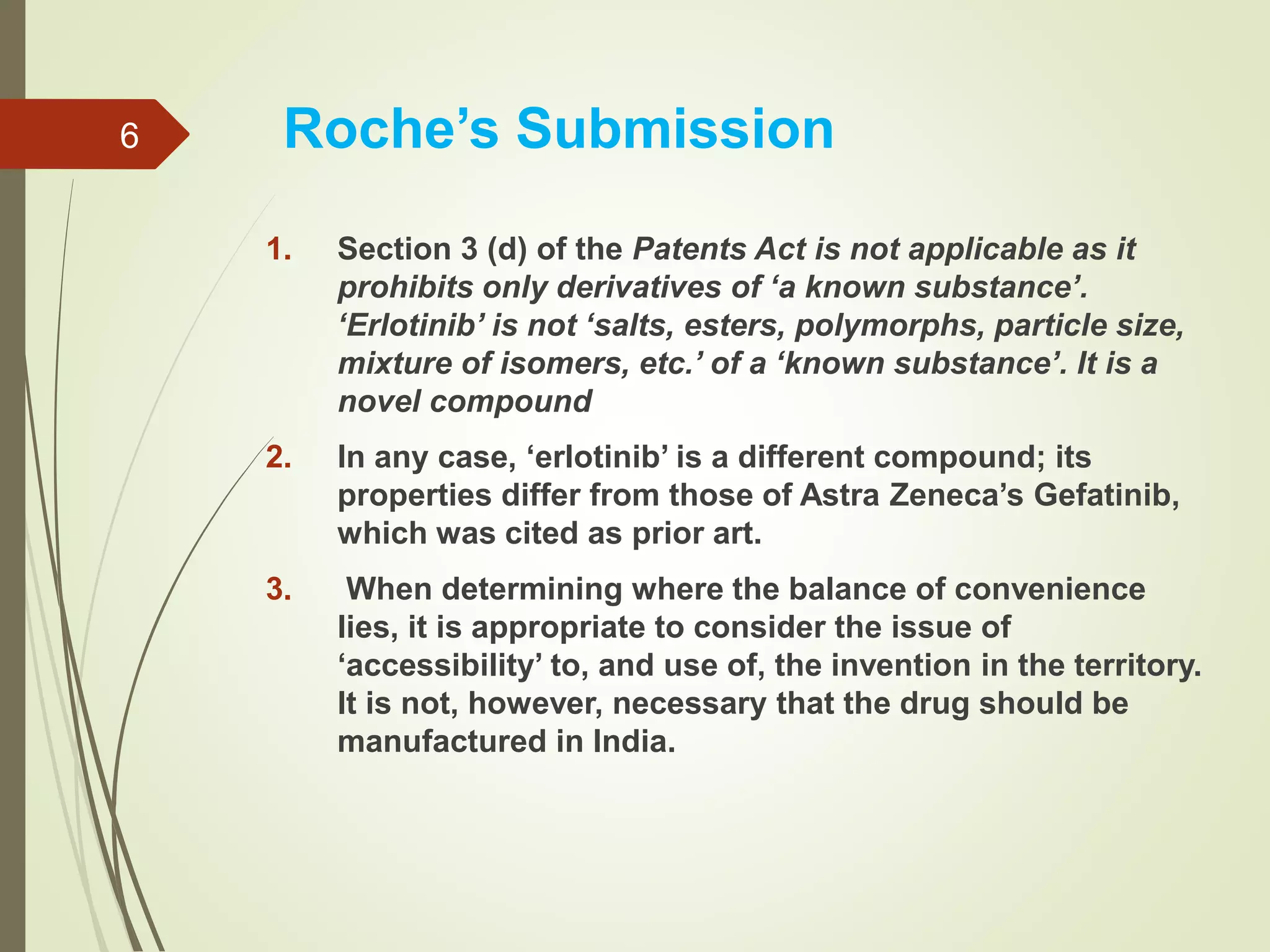 6

Roche’s Submission

1. Section 3 (d) of the Patents Act is not applicable as it prohibits only derivatives of ‘a known substance’. ‘Erlotinib’ is not ‘salts, esters, polymorphs, particle size, mixture of isomers, etc.’ of a ‘known substance’. It is a novel compound

2. In any case, ‘erlotinib’ is a different compound; its properties differ from those of Astra Zeneca’s Gefatinib, which was cited as prior art.

3. When determining where the balance of convenience lies, it is appropriate to consider the issue of ‘accessibility’ to, and use of, the invention in the territory. It is not, however, necessary that the drug should be manufactured in India.